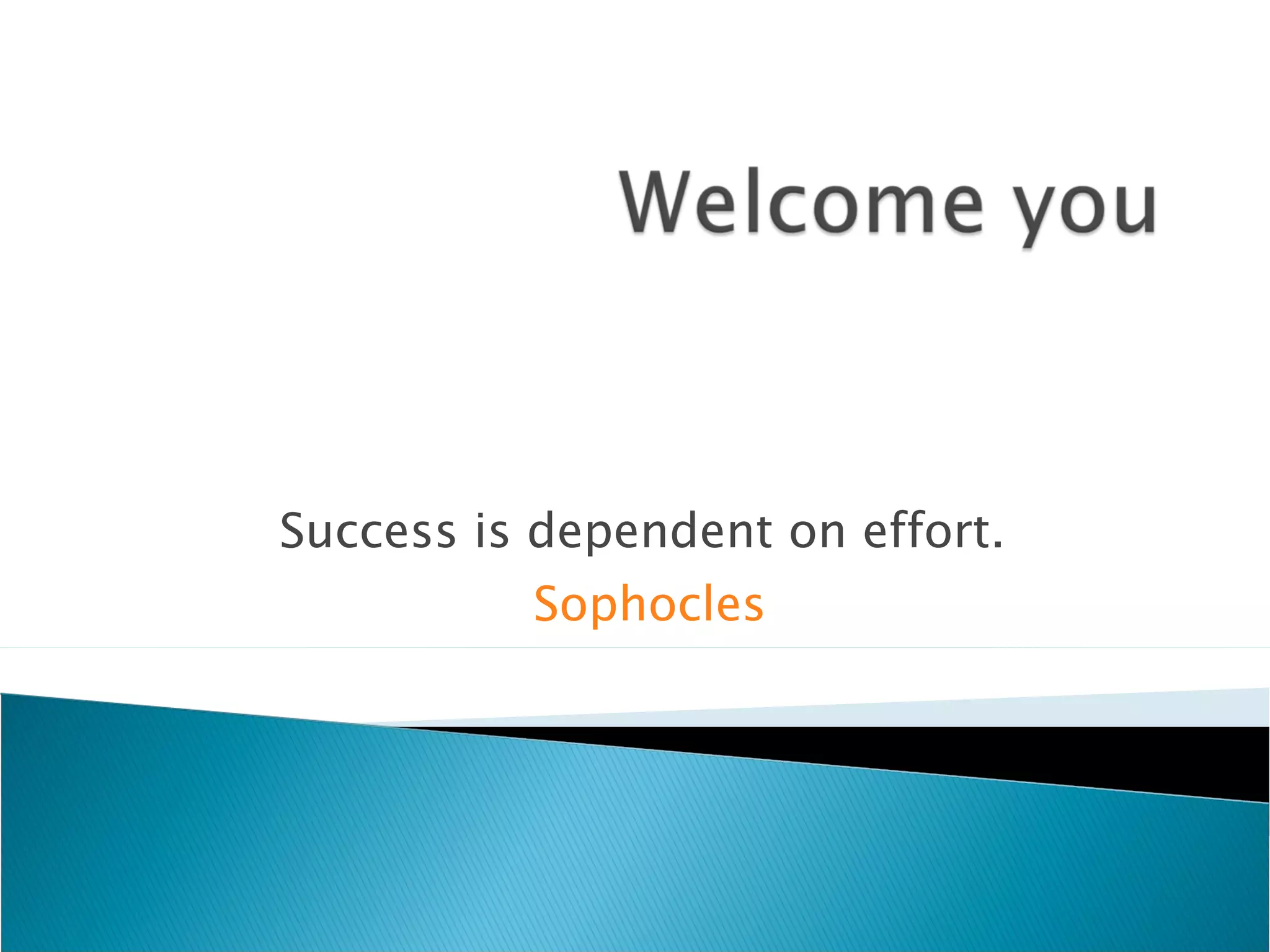 Welcome you

Success is dependent on effort.

Sophocles